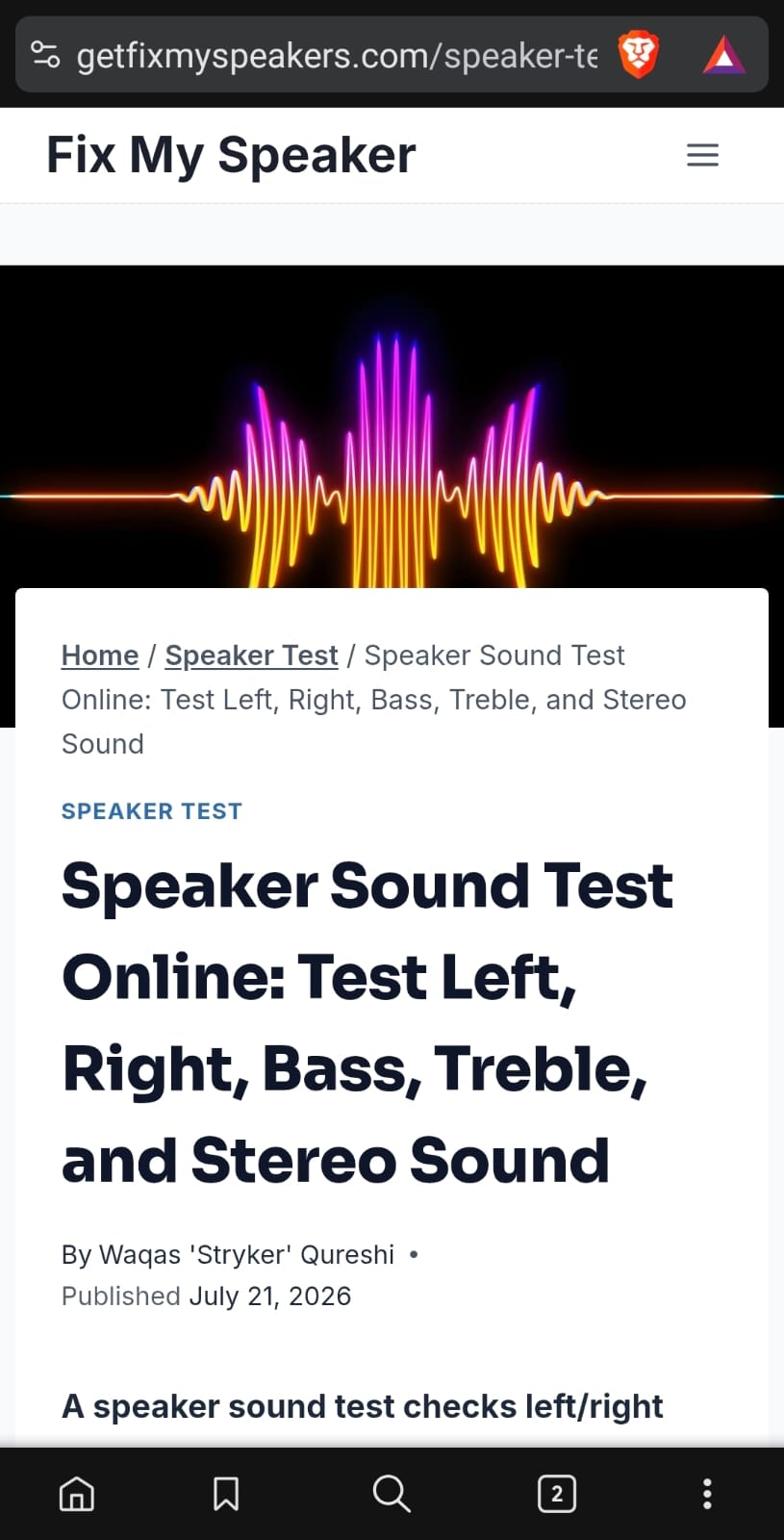 getfixmyspeakers.com/speaker-te

Fix My Speaker

Home / Speaker Test / Speaker Sound Test Online: Test Left, Right, Bass, Treble, and Stereo Sound

SPEAKER TEST

Speaker Sound Test Online: Test Left, Right, Bass, Treble, and Stereo Sound

By Waqas 'Stryker' Qureshi •
Published July 21, 2026

A speaker sound test checks left/right

2